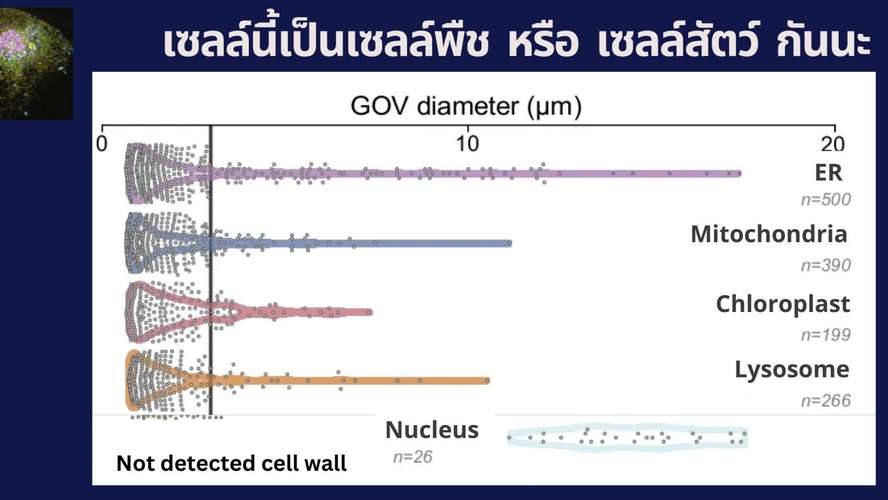 เซลล์นี้เป็นเซลล์พืช หรือ เซลล์สัตว์ กันนะ

GOV diameter (μm)

0

10

20

ER
n=500

Mitochondria
n=390

Chloroplast
n=199

Lysosome
n=266

Nucleus
n=26

Not detected cell wall